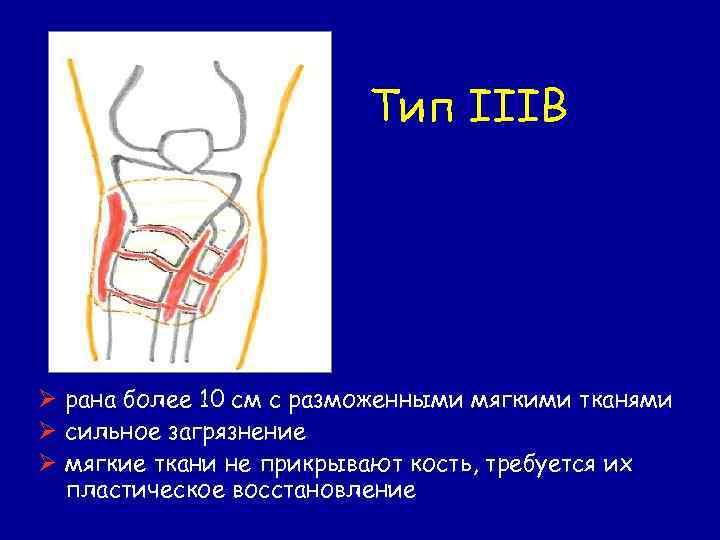 Тип IIIB

➢ рана более 10 см с разможенными мягкими тканями
➢ сильное загрязнение
➢ мягкие ткани не прикрывают кость, требуется их пластическое восстановление